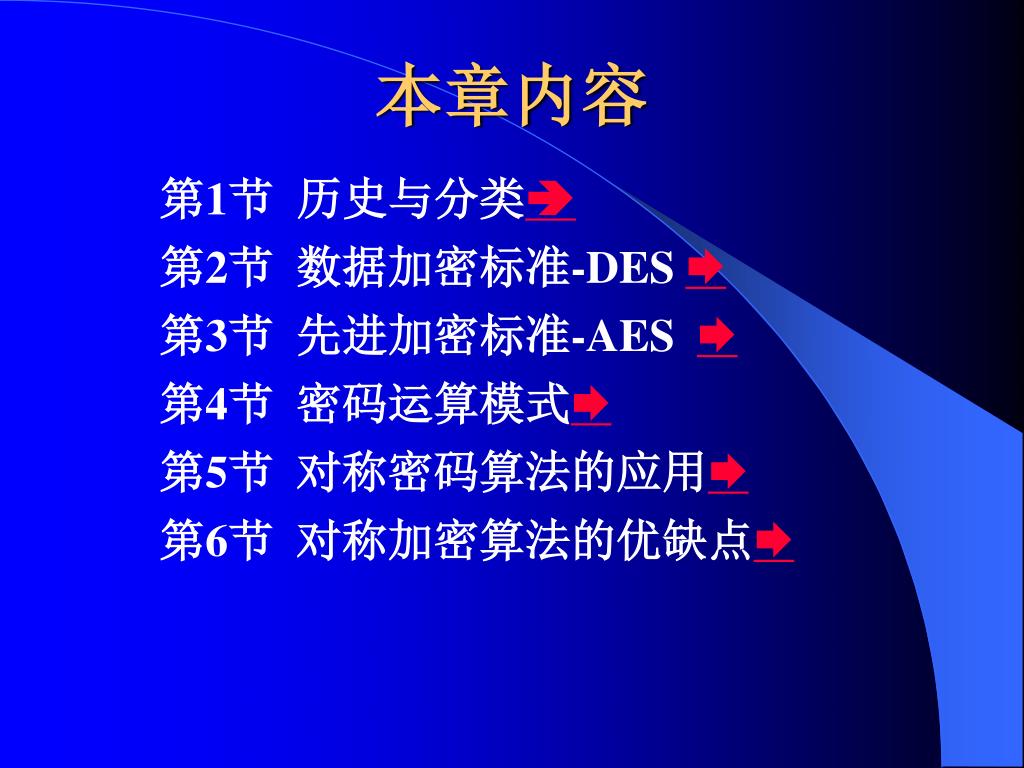 本章内容

第1节 历史与分类

第2节 数据加密标准-DES

第3节 先进加密标准-AES

第4节 密码运算模式

第5节 对称密码算法的应用

第6节 对称加密算法的优缺点